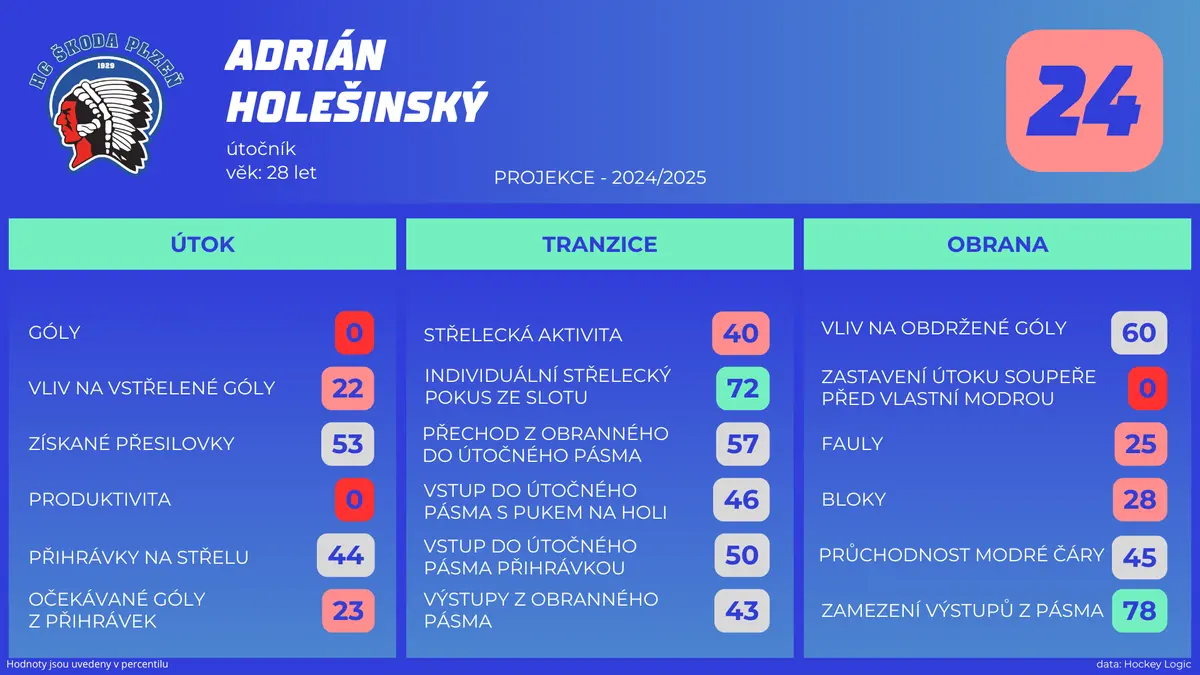 HC ŠKODA PLZEŇ
1929

ADRIÁN HOLEŠINSKÝ

útočník
věk: 28 let

PROJEKCE - 2024/2025

24

ÚTOK

GÓLY 0
VLIV NA VSTŘELENÉ GÓLY 22
ZÍSKANÉ PŘESILOVKY 53
PRODUKTIVITA 0
PŘIHRÁVKY NA STŘELU 44
OČEKÁVANÉ GÓLY Z PŘIHRÁVEK 23

TRANZICE

STŘELECKÁ AKTIVITA 40
INDIVIDUÁLNÍ STŘELECKÝ POKUS ZE SLOTU 72
PŘECHOD Z OBRANNÉHO DO ÚTOČNÉHO PÁSMA 57
VSTUP DO ÚTOČNÉHO PÁSMA S PUKEM NA HOLI 46
VSTUP DO ÚTOČNÉHO PÁSMA PŘIHRÁVKOU 50
VÝSTUPY Z OBRANNÉHO PÁSMA 43

OBRANA

VLIV NA OBDRŽENÉ GÓLY 60
ZASTAVENÍ ÚTOKU SOUPEŘE PŘED VLASTNÍ MODROU 0
FAULY 25
BLOKY 28
PRŮCHODNOST MODRÉ ČÁRY 45
ZAMEZENÍ VÝSTUPŮ Z PÁSMA 78

Hodnoty jsou uvedeny v percentilu

data: Hockey Logic